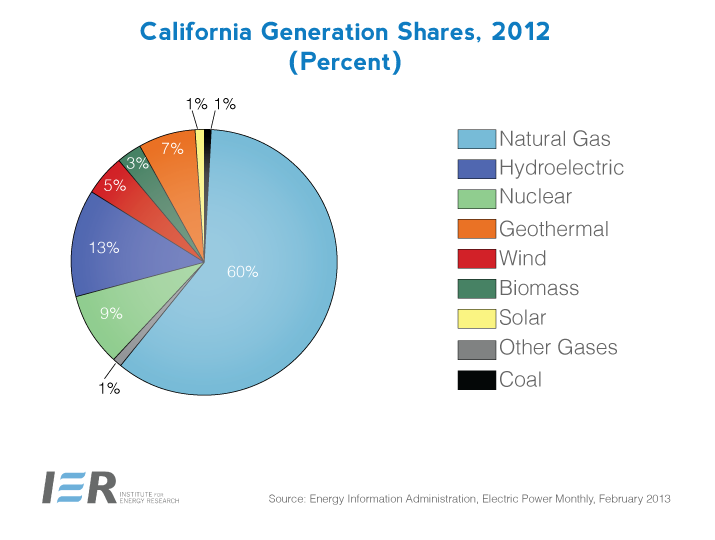 California Generation Shares, 2012
(Percent)

1% 1%
7%
3%
5%
13%
60%
9%
1%

Natural Gas
Hydroelectric
Nuclear
Geothermal
Wind
Biomass
Solar
Other Gases
Coal

IER INSTITUTE FOR ENERGY RESEARCH

Source: Energy Information Administration, Electric Power Monthly, February 2013